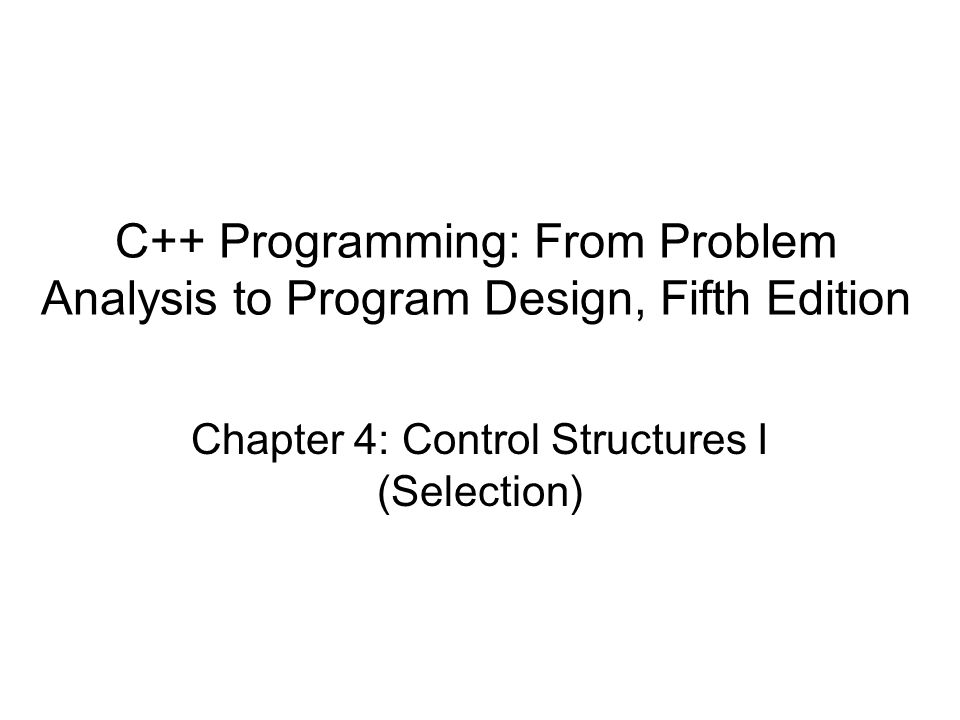 C++ Programming: From Problem Analysis to Program Design, Fifth Edition

Chapter 4: Control Structures I (Selection)